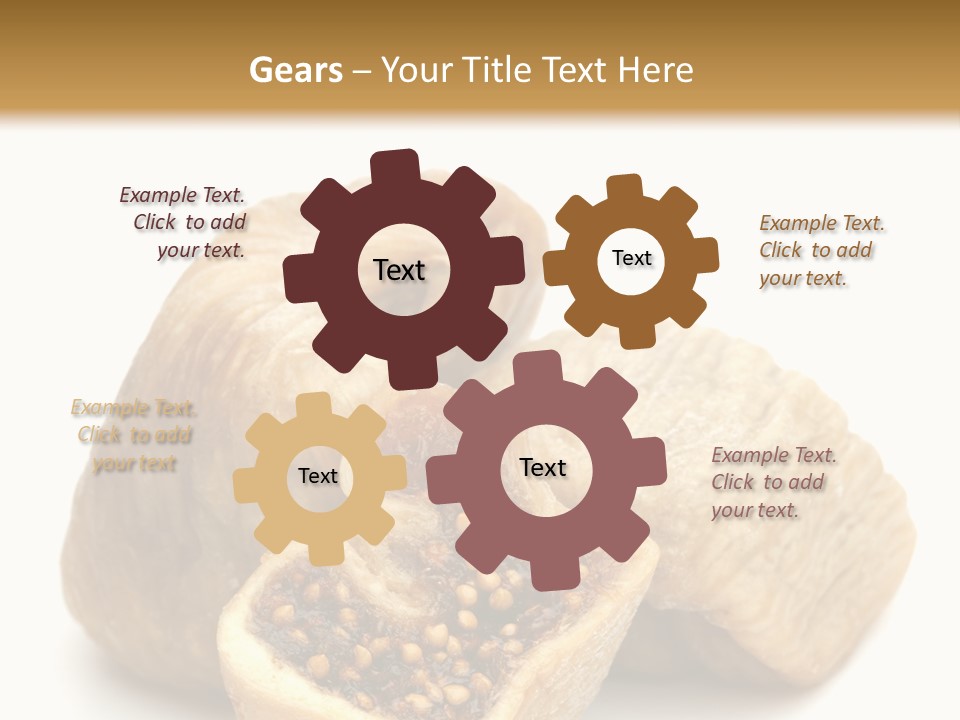 Gears – Your Title Text Here

Example Text. Click to add your text.

Text

Text

Example Text. Click to add your text.

Example Text. Click to add your text

Text

Text

Example Text. Click to add your text.